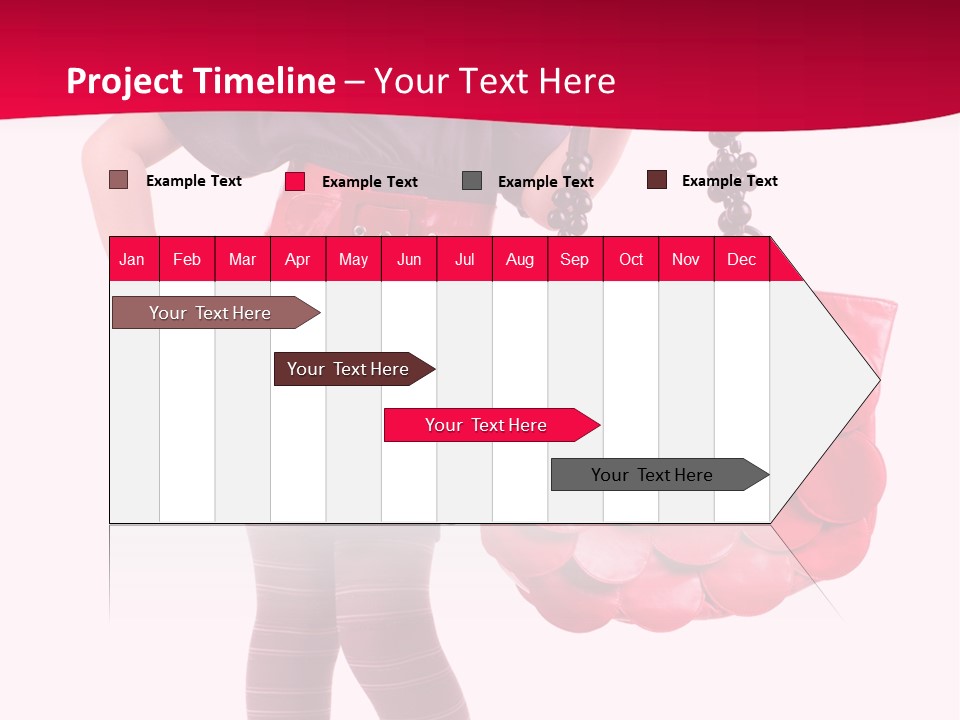 Project Timeline – Your Text Here

Example Text Example Text Example Text Example Text

| Jan | Feb | Mar | Apr | May | Jun | Jul | Aug | Sep | Oct | Nov | Dec |
|---|---|---|---|---|---|---|---|---|---|---|---|

Your Text Here

Your Text Here

Your Text Here

Your Text Here